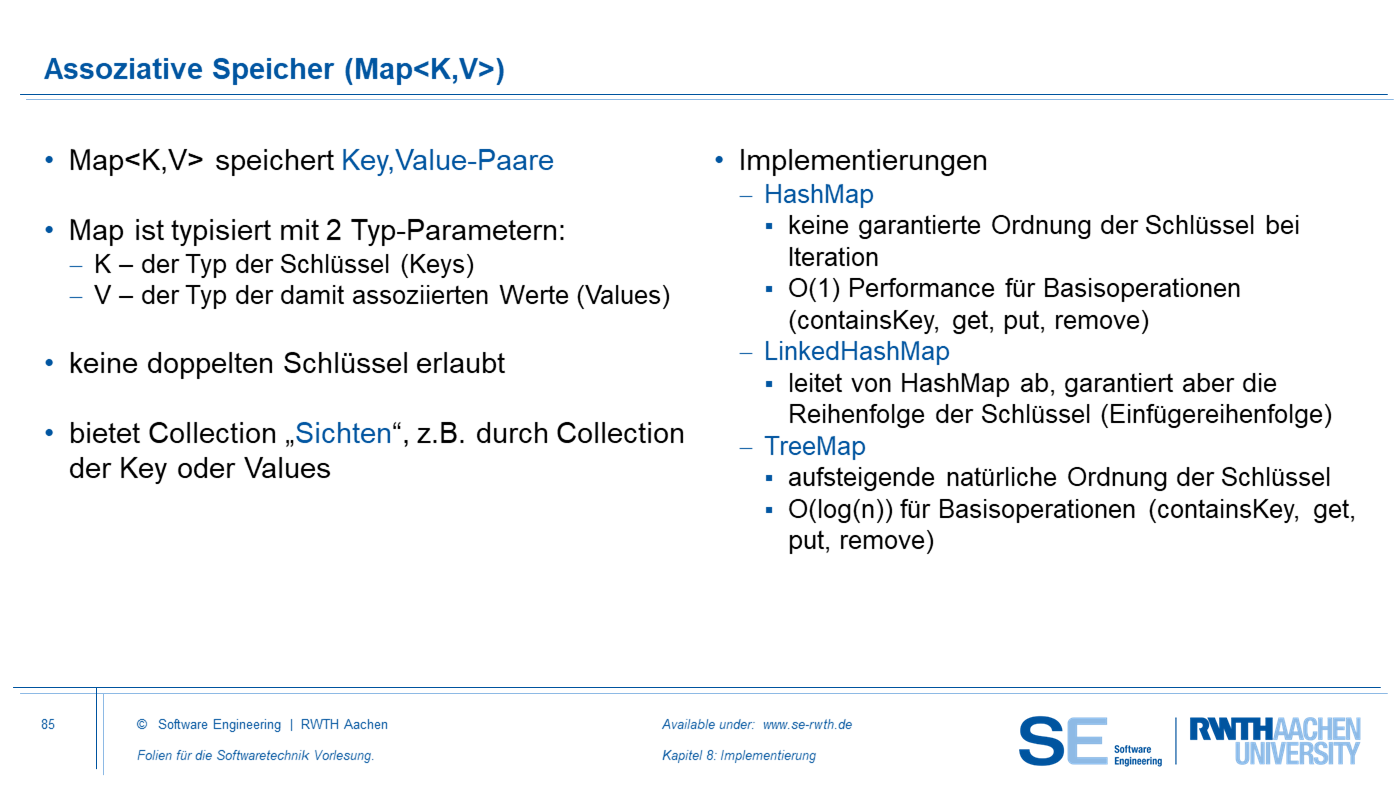 Assoziative Speicher (Map<K,V>)

• Map<K,V> speichert Key,Value-Paare

• Map ist typisiert mit 2 Typ-Parametern:
– K – der Typ der Schlüssel (Keys)
– V – der Typ der damit assoziierten Werte (Values)

• keine doppelten Schlüssel erlaubt

• bietet Collection „Sichten“, z.B. durch Collection der Key oder Values

• Implementierungen
– HashMap
▪ keine garantierte Ordnung der Schlüssel bei Iteration
▪ O(1) Performance für Basisoperationen (containsKey, get, put, remove)
– LinkedHashMap
▪ leitet von HashMap ab, garantiert aber die Reihenfolge der Schlüssel (Einfügereihenfolge)
– TreeMap
▪ aufsteigende natürliche Ordnung der Schlüssel
▪ O(log(n)) für Basisoperationen (containsKey, get, put, remove)

85

© Software Engineering | RWTH Aachen

Folien für die Softwaretechnik Vorlesung.

Available under: www.se-rwth.de

Kapitel 8: Implementierung

SE Software Engineering

RWTH AACHEN UNIVERSITY